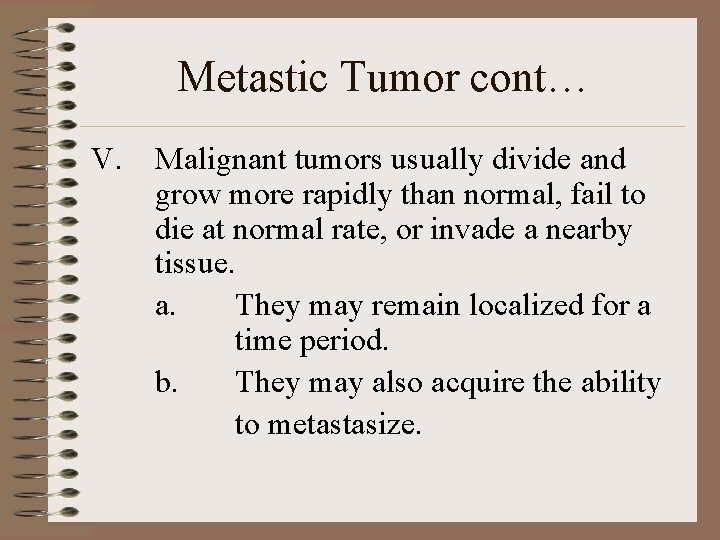 Metastic Tumor cont…

V. Malignant tumors usually divide and grow more rapidly than normal, fail to die at normal rate, or invade a nearby tissue.

a. They may remain localized for a time period.

b. They may also acquire the ability to metastasize.